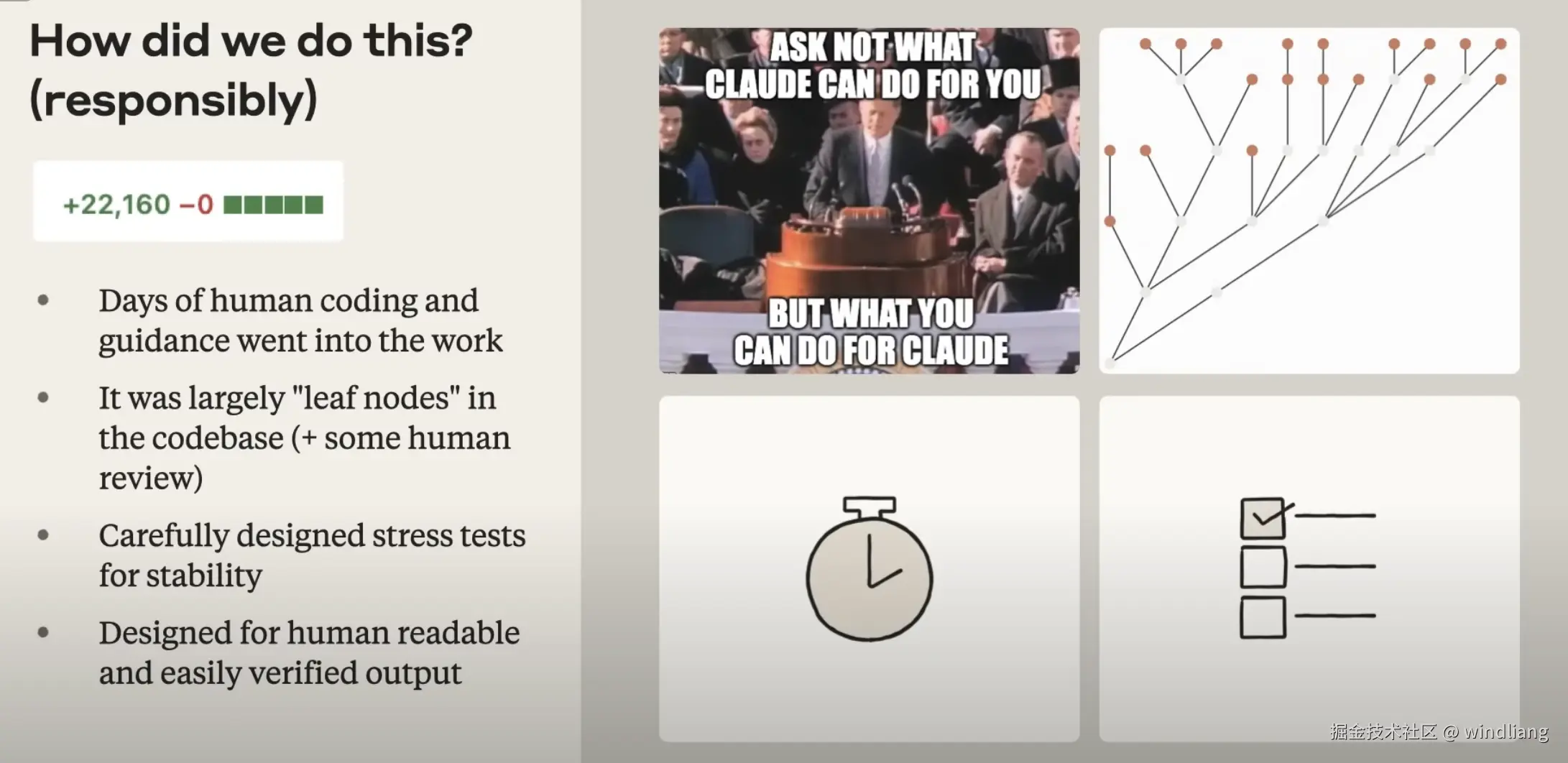 How did we do this? (responsibly)

+22,160 −0

• Days of human coding and guidance went into the work

• It was largely "leaf nodes" in the codebase (+ some human review)

• Carefully designed stress tests for stability

• Designed for human readable and easily verified output

ASK NOT WHAT CLAUDE CAN DO FOR YOU

BUT WHAT YOU CAN DO FOR CLAUDE

掘金技术社区 @ windliang